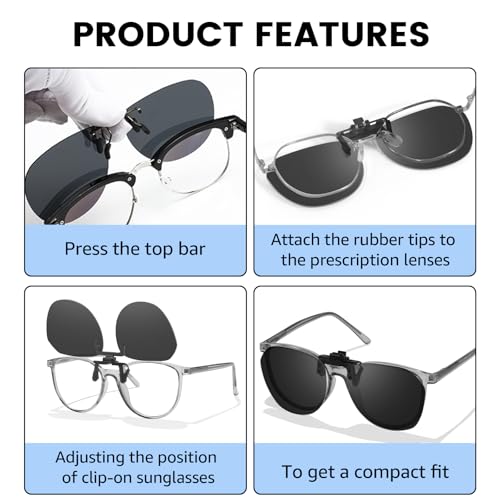 PRODUCT FEATURES

Press the top bar

Attach the rubber tips to the prescription lenses

Adjusting the position of clip-on sunglasses

To get a compact fit